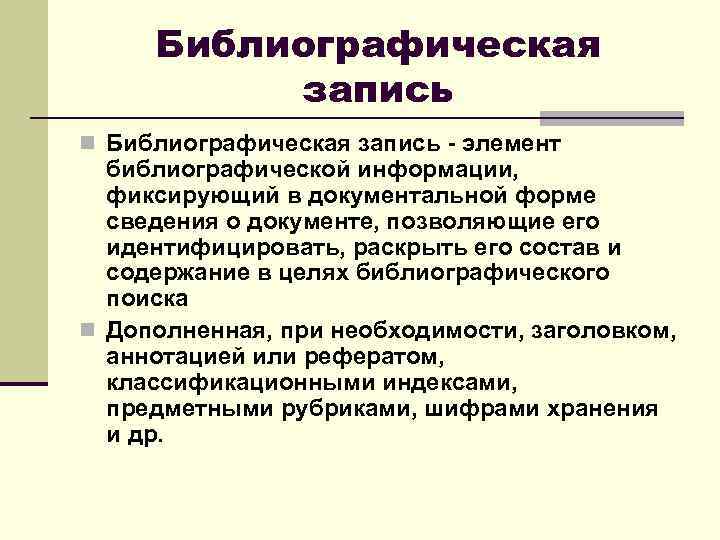 Библиографическая запись

Библиографическая запись - элемент библиографической информации, фиксирующий в документальной форме сведения о документе, позволяющие его идентифицировать, раскрыть его состав и содержание в целях библиографического поиска

Дополненная, при необходимости, заголовком, аннотацией или рефератом, классификационными индексами, предметными рубриками, шифрами хранения и др.